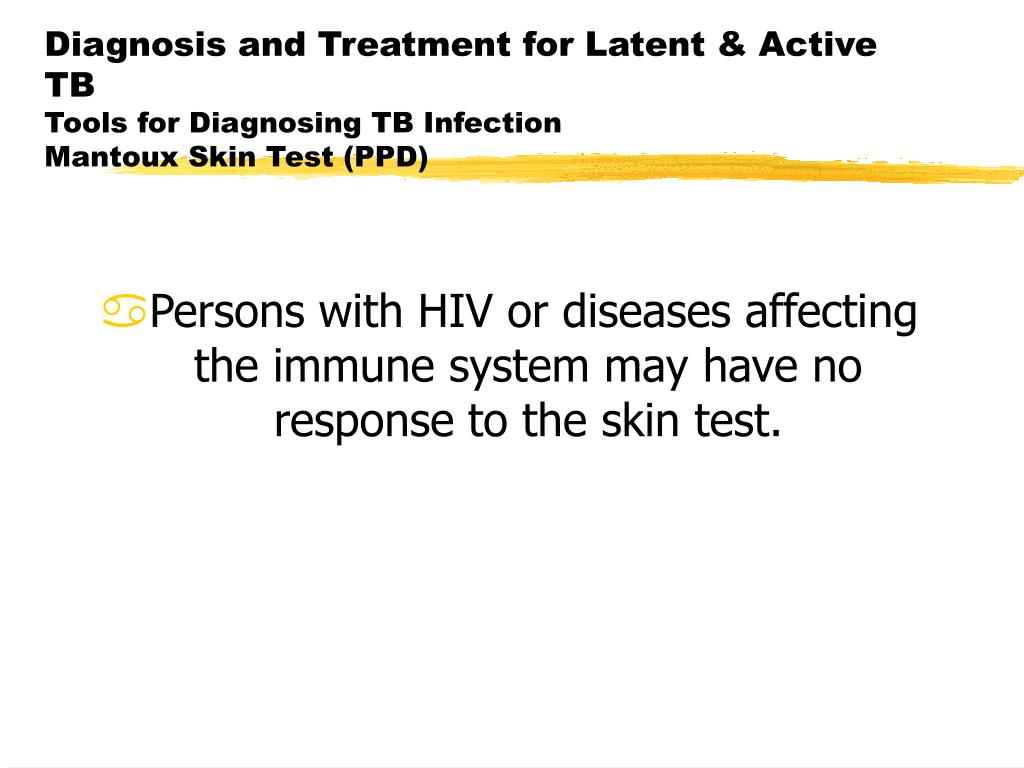 Diagnosis and Treatment for Latent & Active TB
Tools for Diagnosing TB Infection
Mantoux Skin Test (PPD)

Persons with HIV or diseases affecting the immune system may have no response to the skin test.